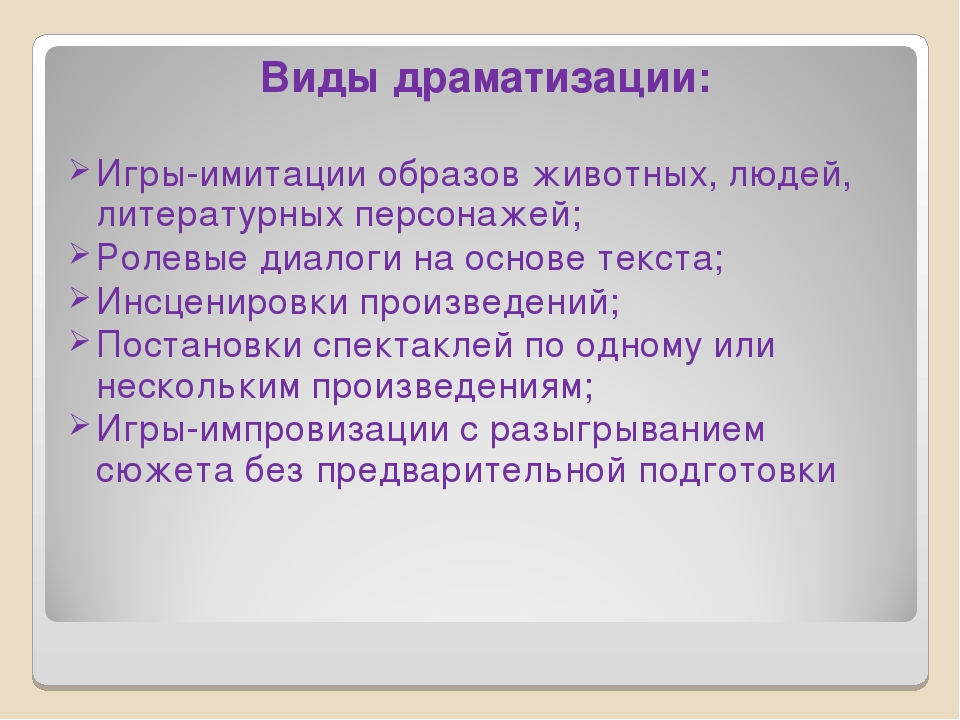 Виды драматизации:

➢ Игры-имитации образов животных, людей, литературных персонажей;
➢ Ролевые диалоги на основе текста;
➢ Инсценировки произведений;
➢ Постановки спектаклей по одному или нескольким произведениям;
➢ Игры-импровизации с разыгрыванием сюжета без предварительной подготовки